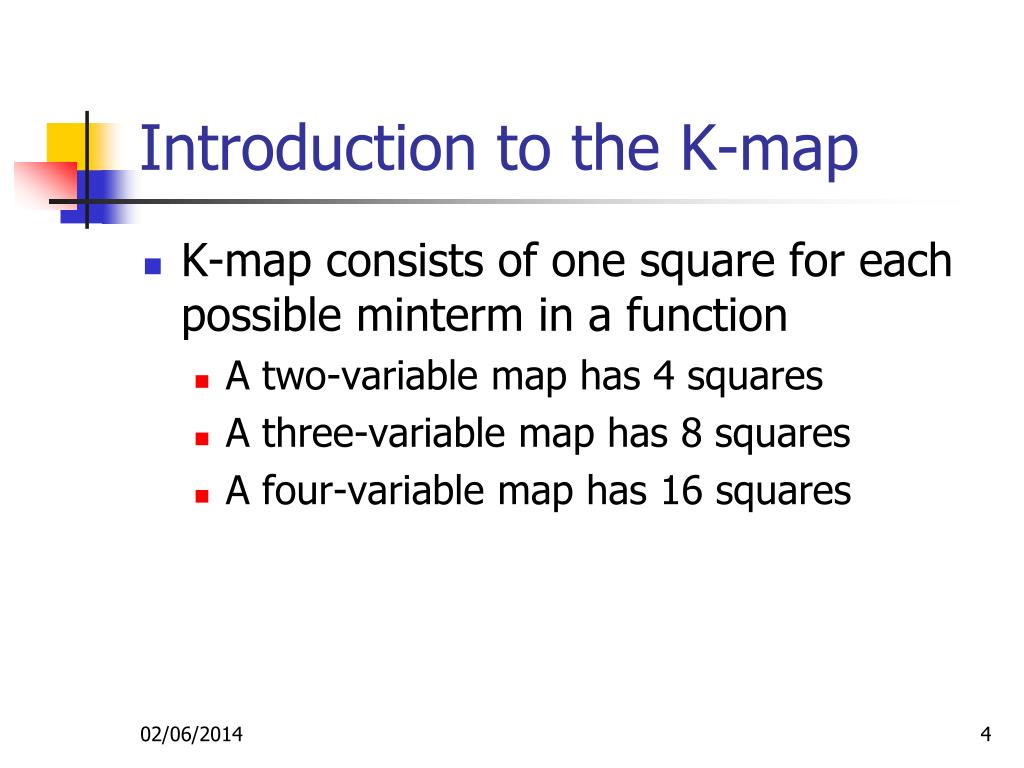 Introduction to the K-map

- K-map consists of one square for each possible minterm in a function
  - A two-variable map has 4 squares
  - A three-variable map has 8 squares
  - A four-variable map has 16 squares

02/06/2014

4